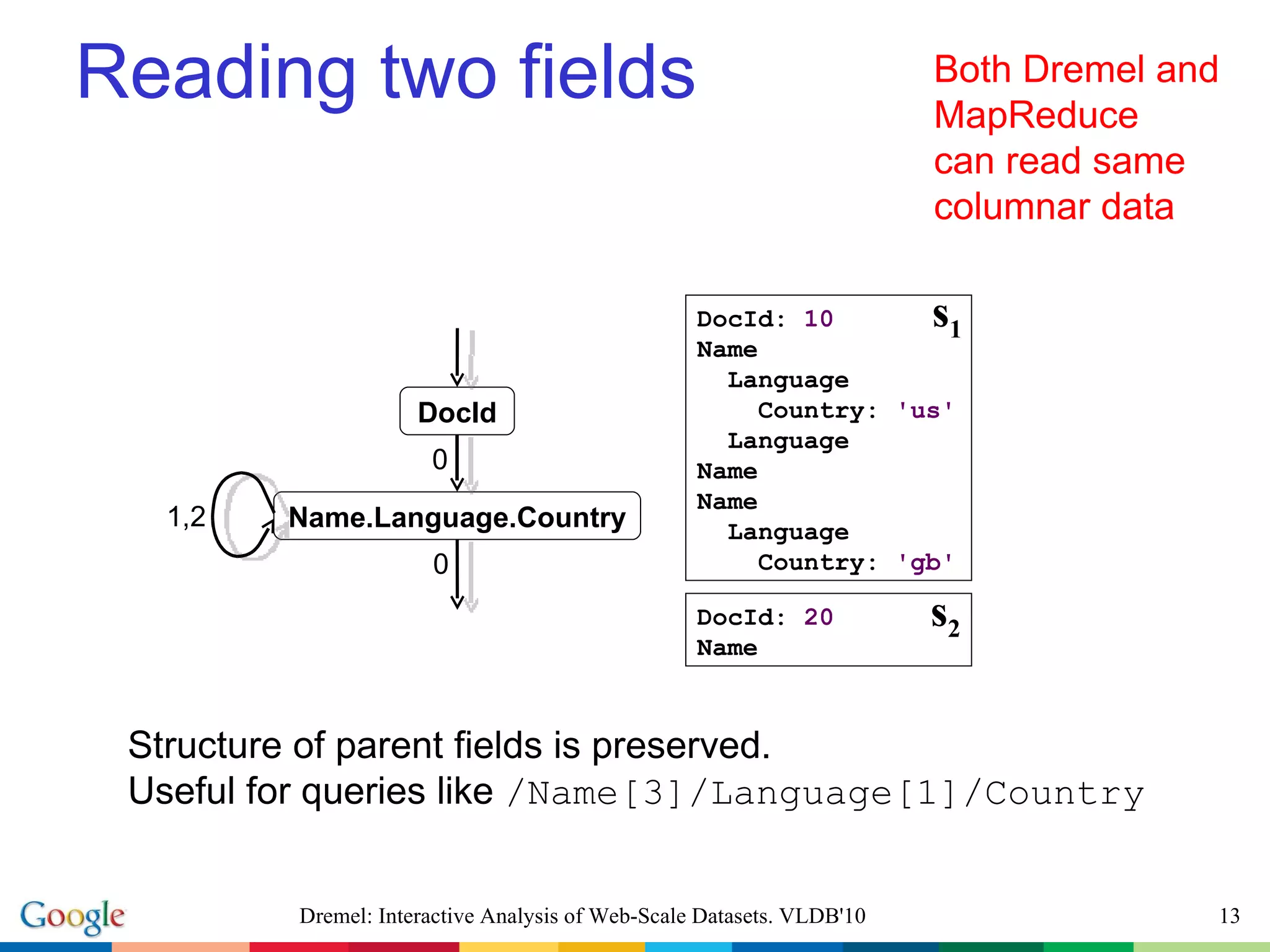 Reading two fields

Both Dremel and MapReduce can read same columnar data

DocId

0

1,2

Name.Language.Country

0

DocId: 10 $s_1$
Name
  Language
    Country: 'us'
  Language
Name
Name
  Language
    Country: 'gb'

DocId: 20 $s_2$
Name

Structure of parent fields is preserved.
Useful for queries like /Name[3]/Language[1]/Country

Google

Dremel: Interactive Analysis of Web-Scale Datasets. VLDB'10

13